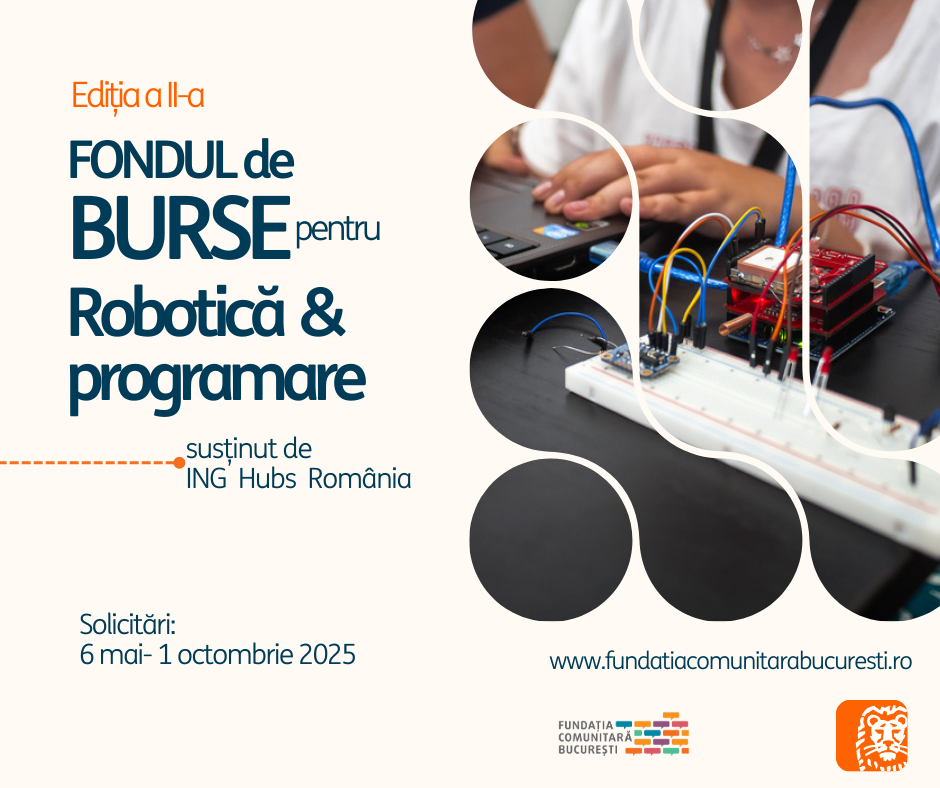 Ediția a II-a

FONDUL de BURSE pentru Robotică & programare

susținut de ING Hubs România

Solicitări:
6 mai- 1 octombrie 2025

www.fundatiacomunitarabucuresti.ro

FUNDAȚIA COMUNITARĂ BUCUREȘTI